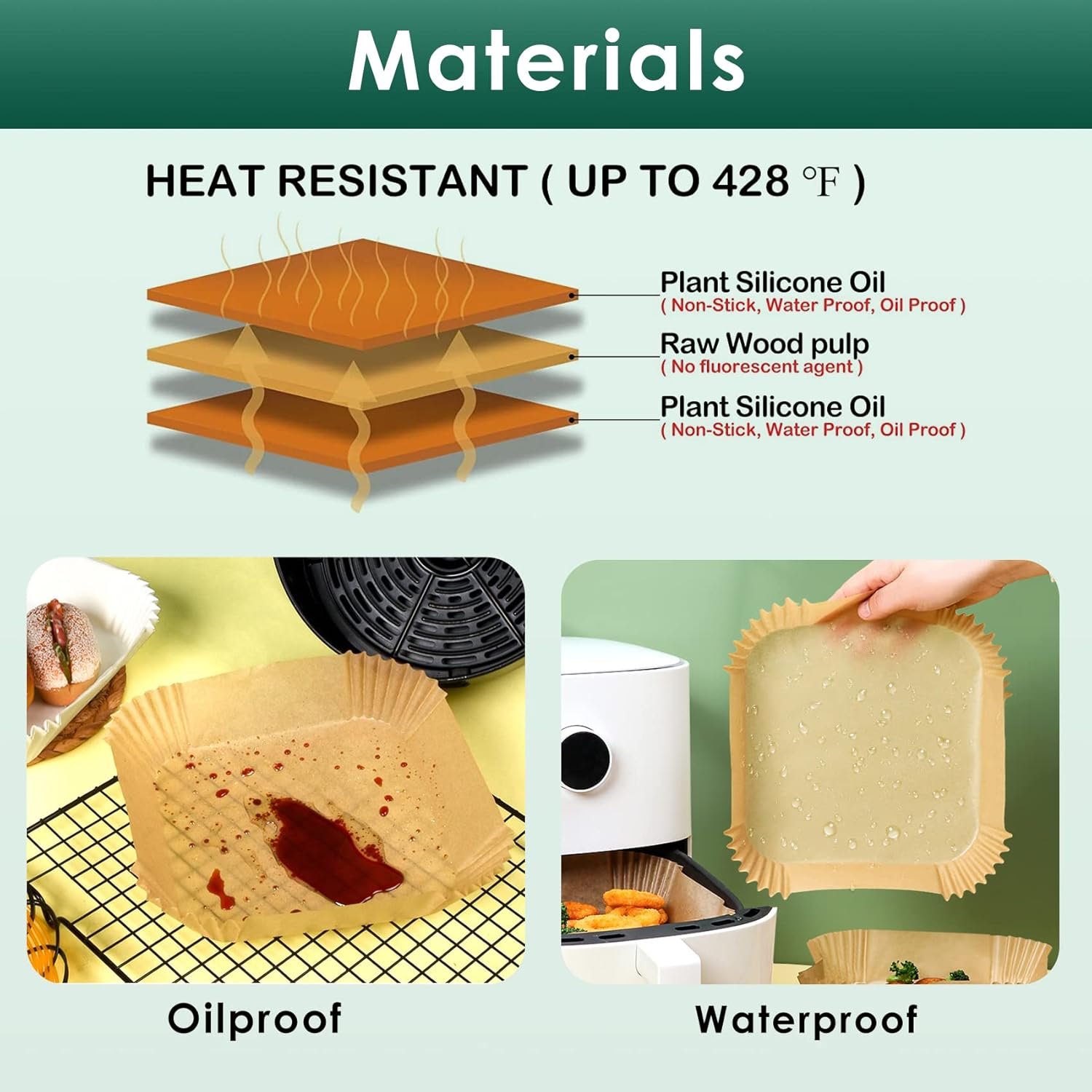 Materials

HEAT RESISTANT ( UP TO 428 ℉ )

Plant Silicone Oil
( Non-Stick, Water Proof, Oil Proof )

Raw Wood pulp
( No fluorescent agent )

Plant Silicone Oil
( Non-Stick, Water Proof, Oil Proof )

Oilproof

Waterproof